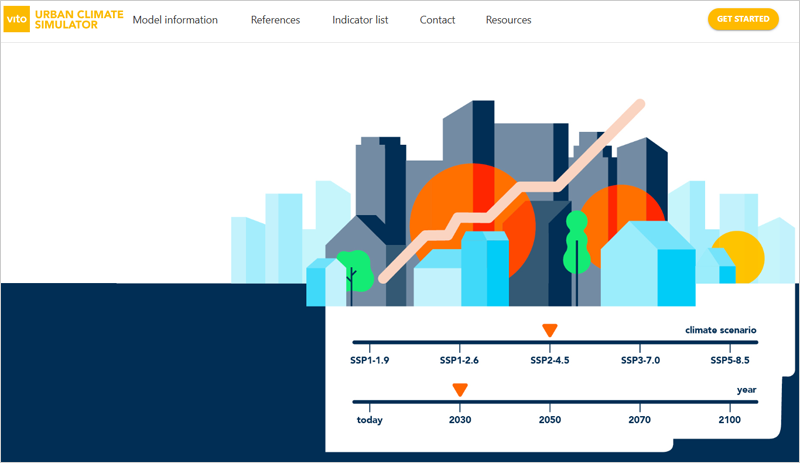 vito URBAN CLIMATE SIMULATOR

Model information References Indicator list Contact Resources

GET STARTED

climate scenario

SSP1-1.9 SSP1-2.6 SSP2-4.5 SSP3-7.0 SSP5-8.5

year

today 2030 2050 2070 2100